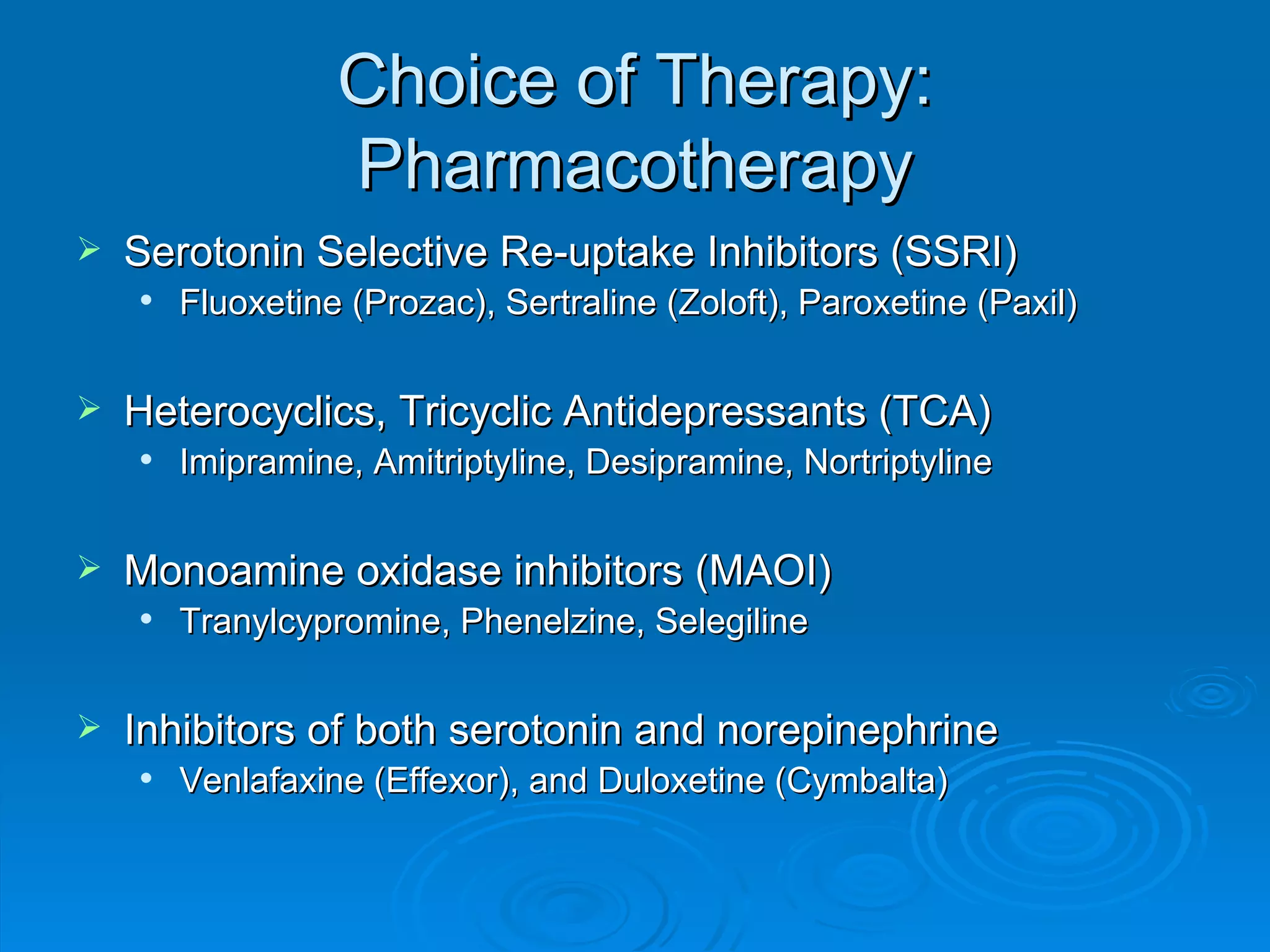 Choice of Therapy: Pharmacotherapy

➢ Serotonin Selective Re-uptake Inhibitors (SSRI)
• Fluoxetine (Prozac), Sertraline (Zoloft), Paroxetine (Paxil)

➢ Heterocyclics, Tricyclic Antidepressants (TCA)
• Imipramine, Amitriptyline, Desipramine, Nortriptyline

➢ Monoamine oxidase inhibitors (MAOI)
• Tranylcypromine, Phenelzine, Selegiline

➢ Inhibitors of both serotonin and norepinephrine
• Venlafaxine (Effexor), and Duloxetine (Cymbalta)